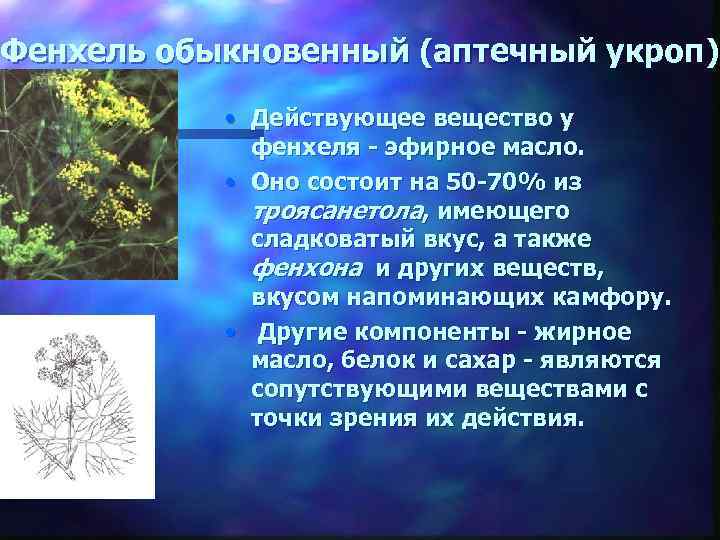 Фенхель обыкновенный (аптечный укроп)

• Действующее вещество у фенхеля - эфирное масло.

• Оно состоит на 50-70% из троясанетола, имеющего сладковатый вкус, а также фенхона и других веществ, вкусом напоминающих камфору.

• Другие компоненты - жирное масло, белок и сахар - являются сопутствующими веществами с точки зрения их действия.